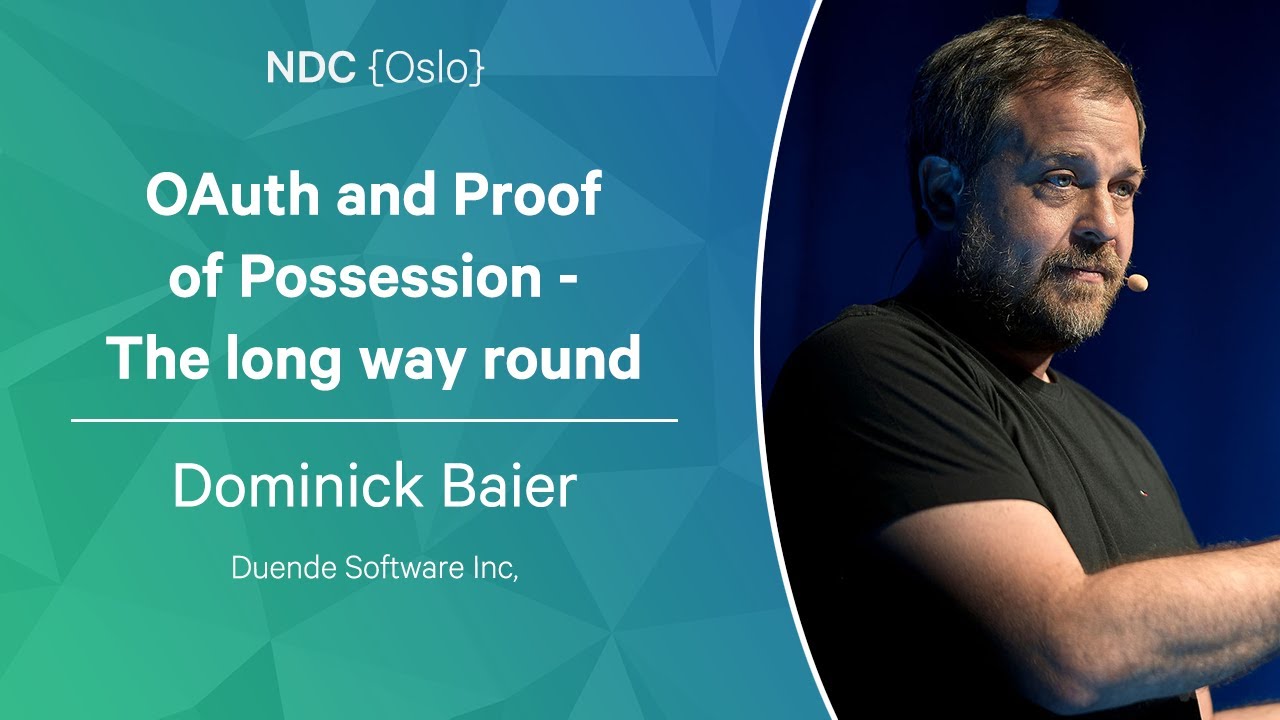 NDC {Oslo}

OAuth and Proof of Possession - The long way round

Dominick Baier

Duende Software Inc,